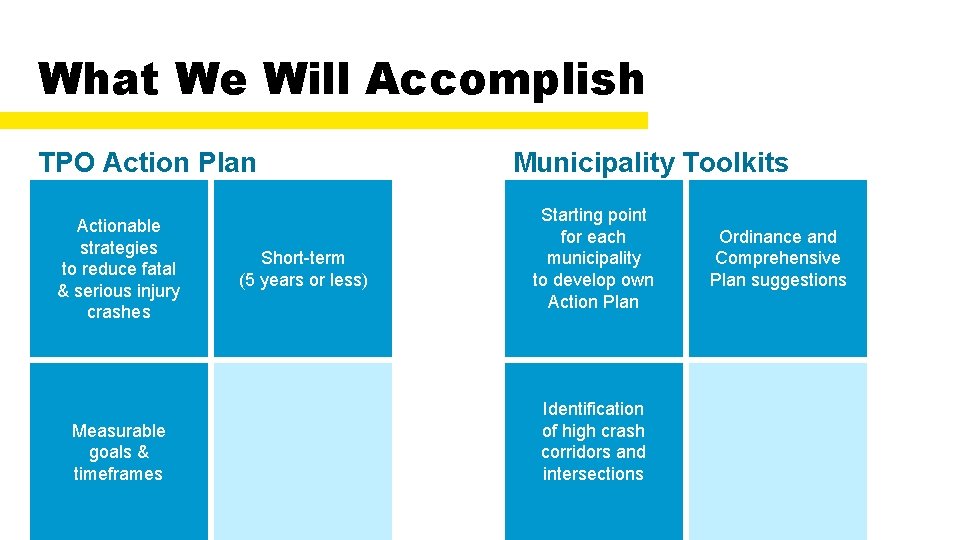 What We Will Accomplish

TPO Action Plan

Actionable strategies to reduce fatal & serious injury crashes

Short-term (5 years or less)

Measurable goals & timeframes

Municipality Toolkits

Starting point for each municipality to develop own Action Plan

Ordinance and Comprehensive Plan suggestions

Identification of high crash corridors and intersections